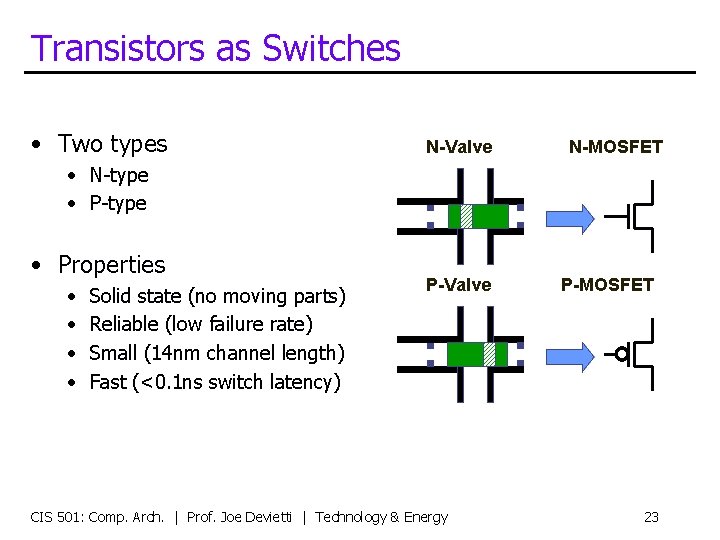 Transistors as Switches

• Two types
  • N-type
  • P-type

• Properties
  • Solid state (no moving parts)
  • Reliable (low failure rate)
  • Small (14nm channel length)
  • Fast (<0.1ns switch latency)

N-Valve

N-MOSFET

P-Valve

P-MOSFET

CIS 501: Comp. Arch. | Prof. Joe Devietti | Technology & Energy

23